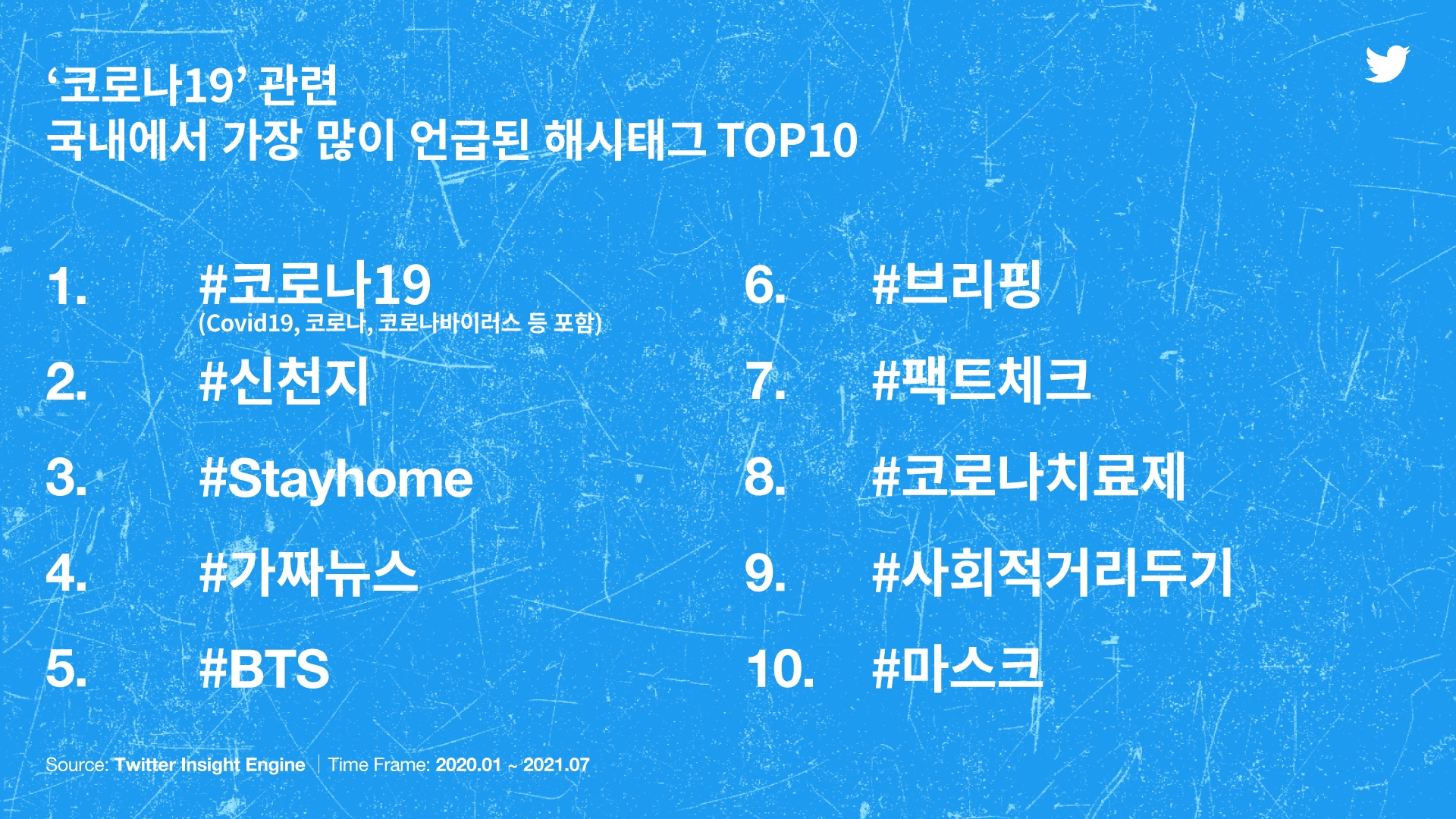 ‘코로나19’ 관련
국내에서 가장 많이 언급된 해시태그 TOP10

1. #코로나19
(Covid19, 코로나, 코로나바이러스 등 포함)

2. #신천지

3. #Stayhome

4. #가짜뉴스

5. #BTS

6. #브리핑

7. #팩트체크

8. #코로나치료제

9. #사회적거리두기

10. #마스크

Source: Twitter Insight Engine | Time Frame: 2020.01 ~ 2021.07